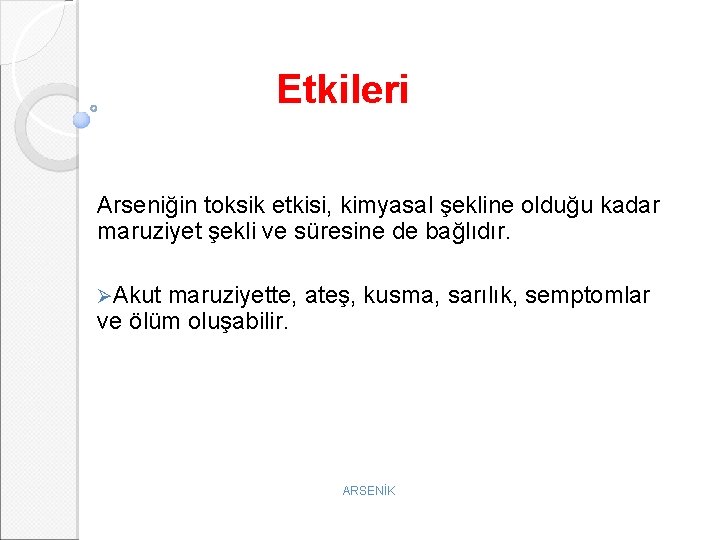 Etkileri

Arseniğin toksik etkisi, kimyasal şekline olduğu kadar maruziyet şekli ve süresine de bağlıdır.

➢Akut maruziyette, ateş, kusma, sarılık, semptomlar ve ölüm oluşabilir.

ARSENİK